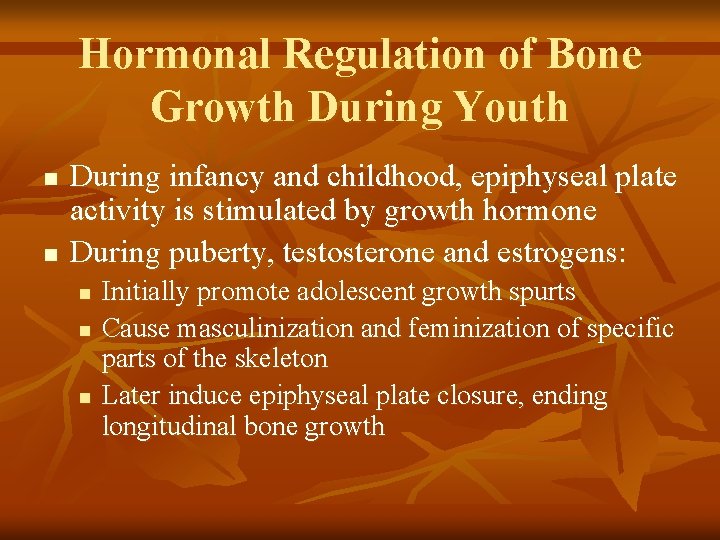 Hormonal Regulation of Bone Growth During Youth

- During infancy and childhood, epiphyseal plate activity is stimulated by growth hormone
- During puberty, testosterone and estrogens:
  - Initially promote adolescent growth spurts
  - Cause masculinization and feminization of specific parts of the skeleton
  - Later induce epiphyseal plate closure, ending longitudinal bone growth